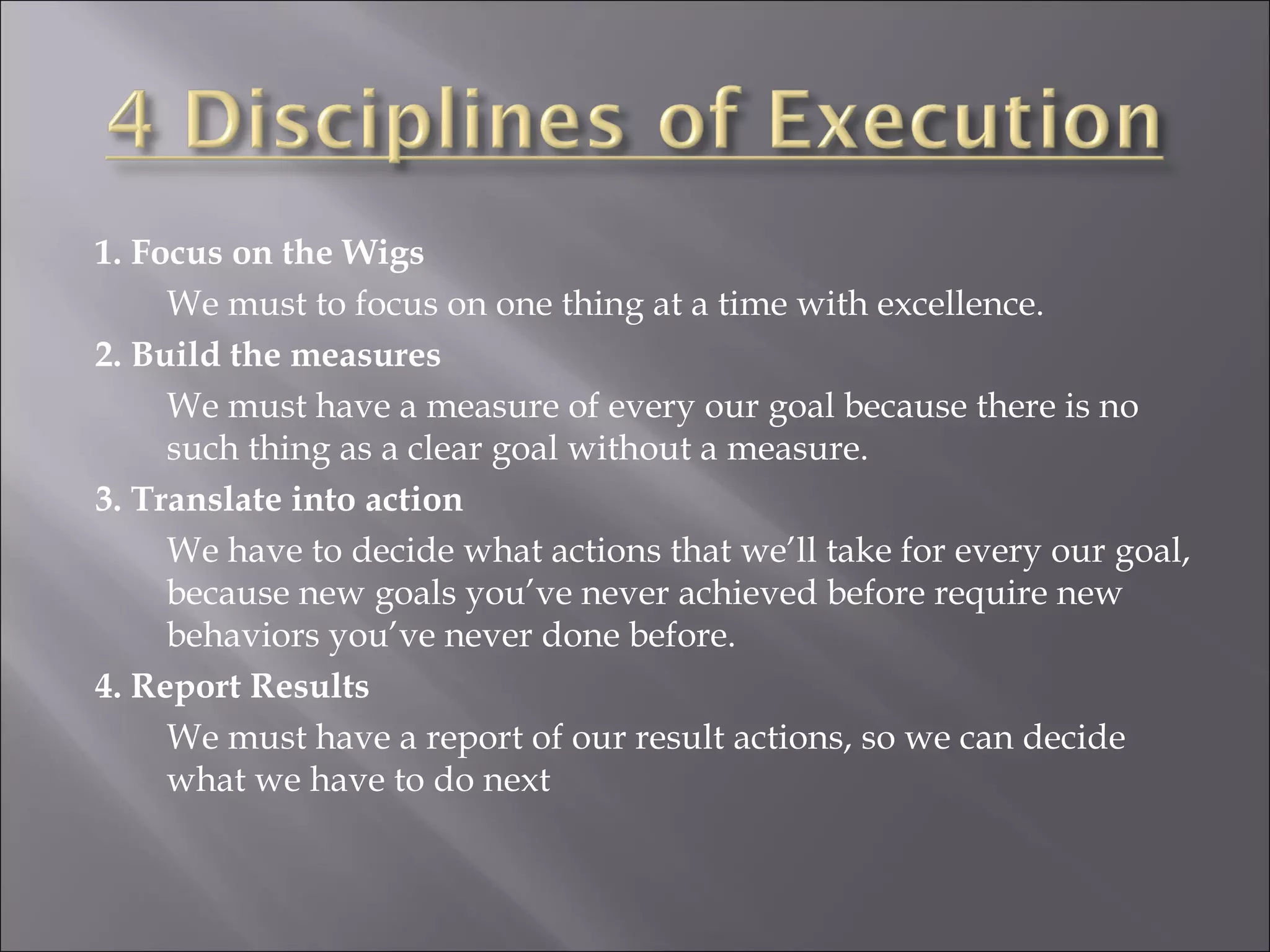 4 Disciplines of Execution

1. Focus on the Wigs

We must to focus on one thing at a time with excellence.

2. Build the measures

We must have a measure of every our goal because there is no such thing as a clear goal without a measure.

3. Translate into action

We have to decide what actions that we'll take for every our goal, because new goals you've never achieved before require new behaviors you've never done before.

4. Report Results

We must have a report of our result actions, so we can decide what we have to do next